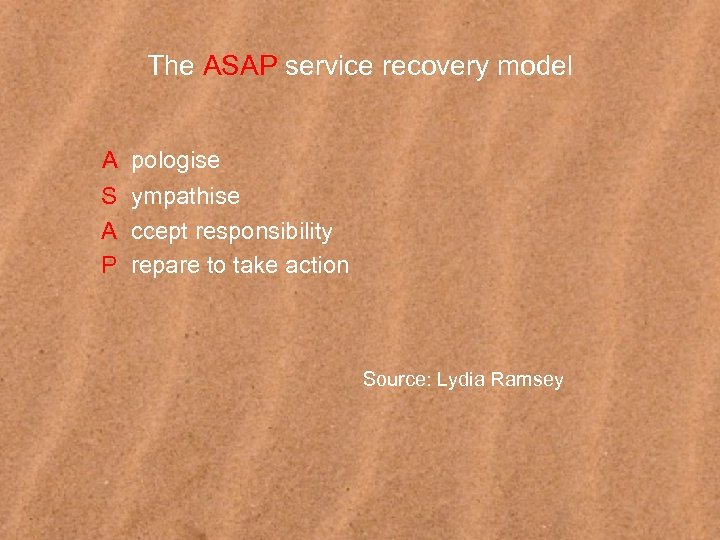 The ASAP service recovery model

A pologise
S ympathise
A ccept responsibility
P repare to take action

Source: Lydia Ramsey